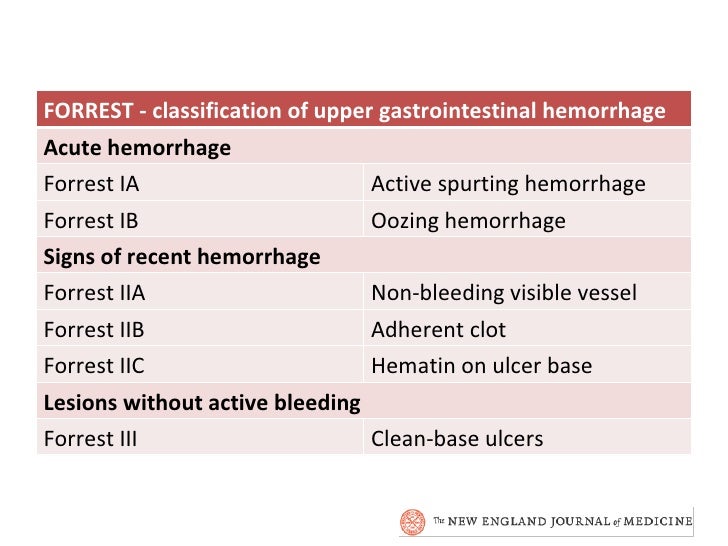 | FORREST - classification of upper gastrointestinal hemorrhage | |
|---|---|
| **Acute hemorrhage** | |
| Forrest IA | Active spurting hemorrhage |
| Forrest IB | Oozing hemorrhage |
| **Signs of recent hemorrhage** | |
| Forrest IIA | Non-bleeding visible vessel |
| Forrest IIB | Adherent clot |
| Forrest IIC | Hematin on ulcer base |
| **Lesions without active bleeding** | |
| Forrest III | Clean-base ulcers |

The NEW ENGLAND JOURNAL of MEDICINE